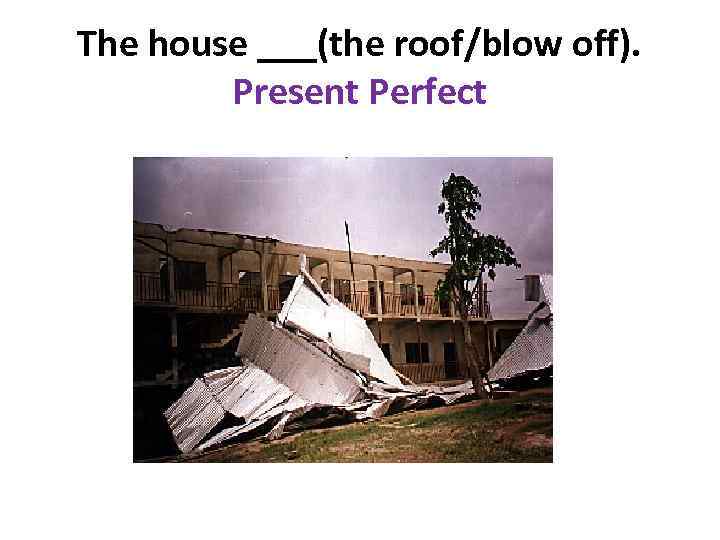 The house ___(the roof/blow off).
Present Perfect